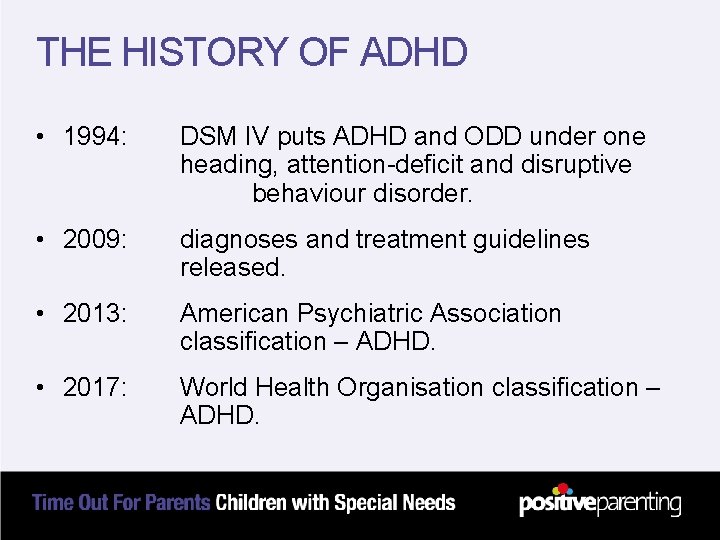 THE HISTORY OF ADHD

• 1994: DSM IV puts ADHD and ODD under one heading, attention-deficit and disruptive behaviour disorder.

• 2009: diagnoses and treatment guidelines released.

• 2013: American Psychiatric Association classification – ADHD.

• 2017: World Health Organisation classification – ADHD.

Time Out For Parents Children with Special Needs

positiveparenting